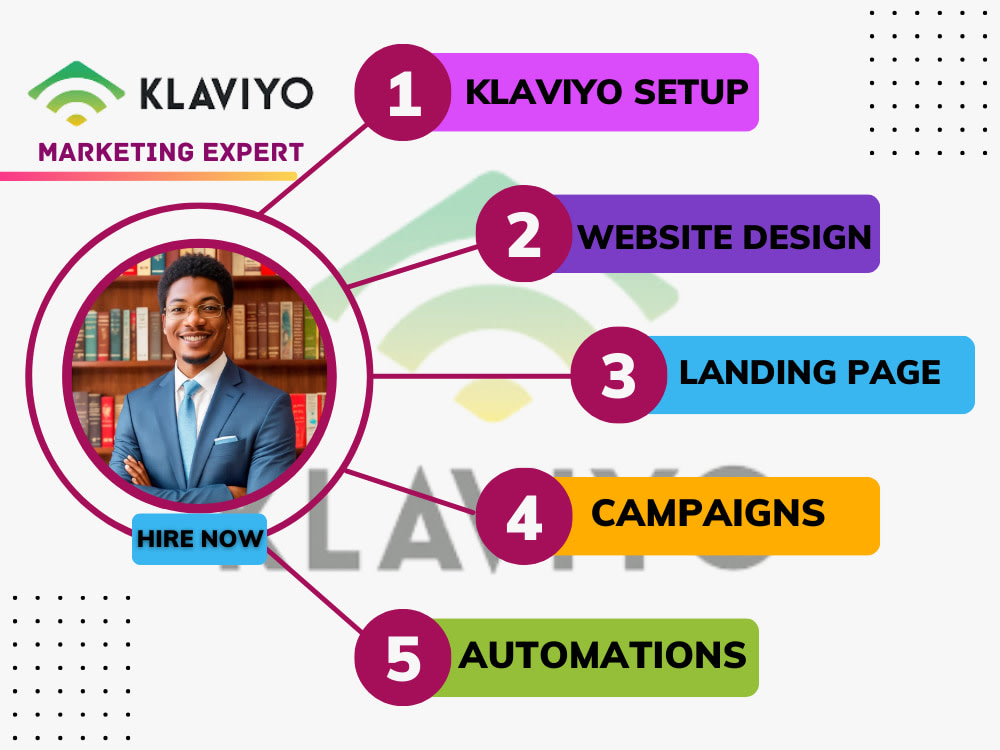 KLAVIYO

MARKETING EXPERT

1 KLAVIYO SETUP

2 WEBSITE DESIGN

3 LANDING PAGE

4 CAMPAIGNS

5 AUTOMATIONS

HIRE NOW

KLAVIYO